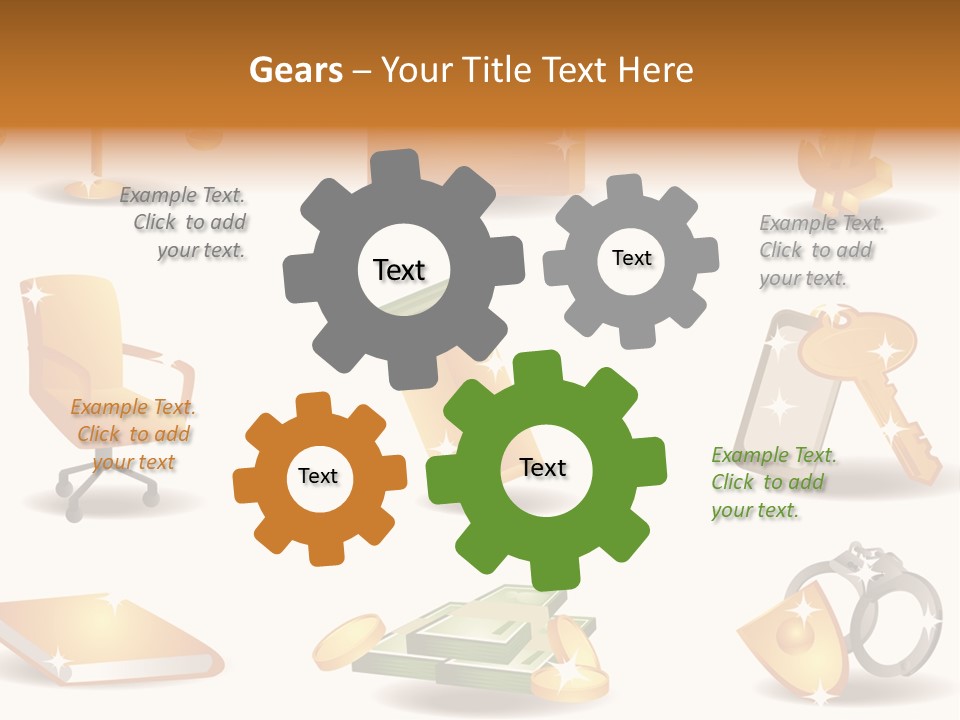 Gears – Your Title Text Here

Example Text. Click to add your text.

Text

Text

Example Text. Click to add your text.

Example Text. Click to add your text

Text

Text

Example Text. Click to add your text.